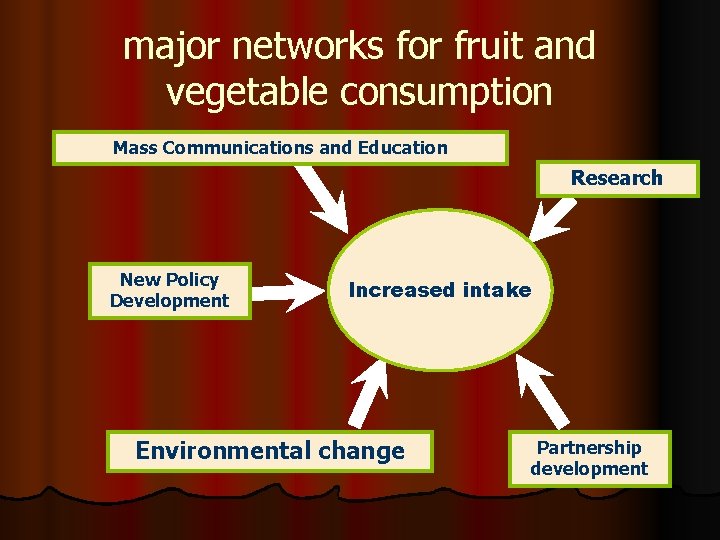 major networks for fruit and vegetable consumption

Mass Communications and Education

Research

New Policy Development

Increased intake

Environmental change

Partnership development